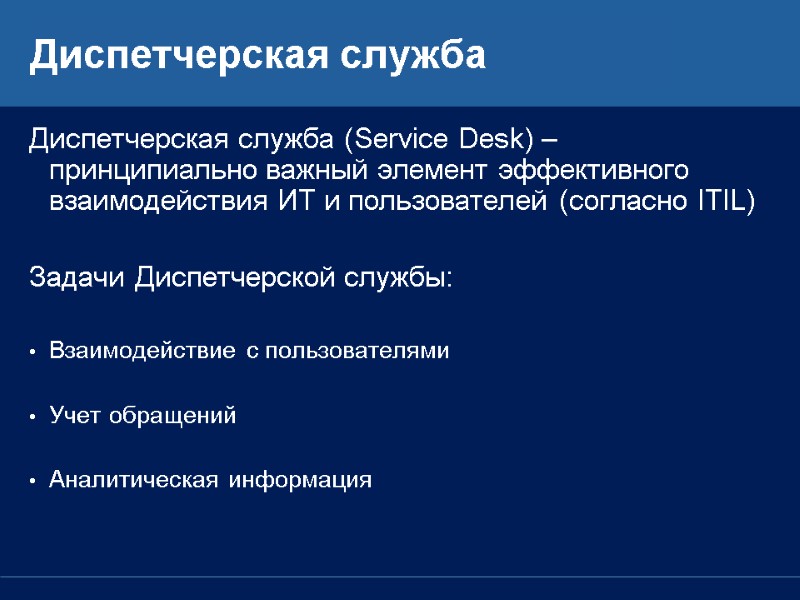 Диспетчерская служба

Диспетчерская служба (Service Desk) – принципиально важный элемент эффективного взаимодействия ИТ и пользователей (согласно ITIL)

Задачи Диспетчерской службы:

• Взаимодействие с пользователями

• Учет обращений

• Аналитическая информация